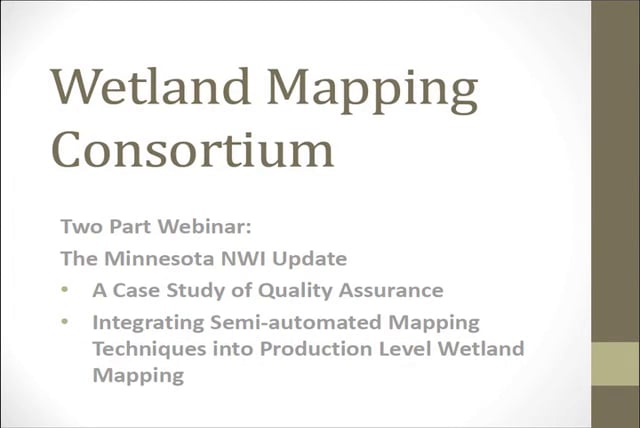 Wetland Mapping Consortium

Two Part Webinar:

The Minnesota NWI Update

• A Case Study of Quality Assurance
• Integrating Semi-automated Mapping Techniques into Production Level Wetland Mapping